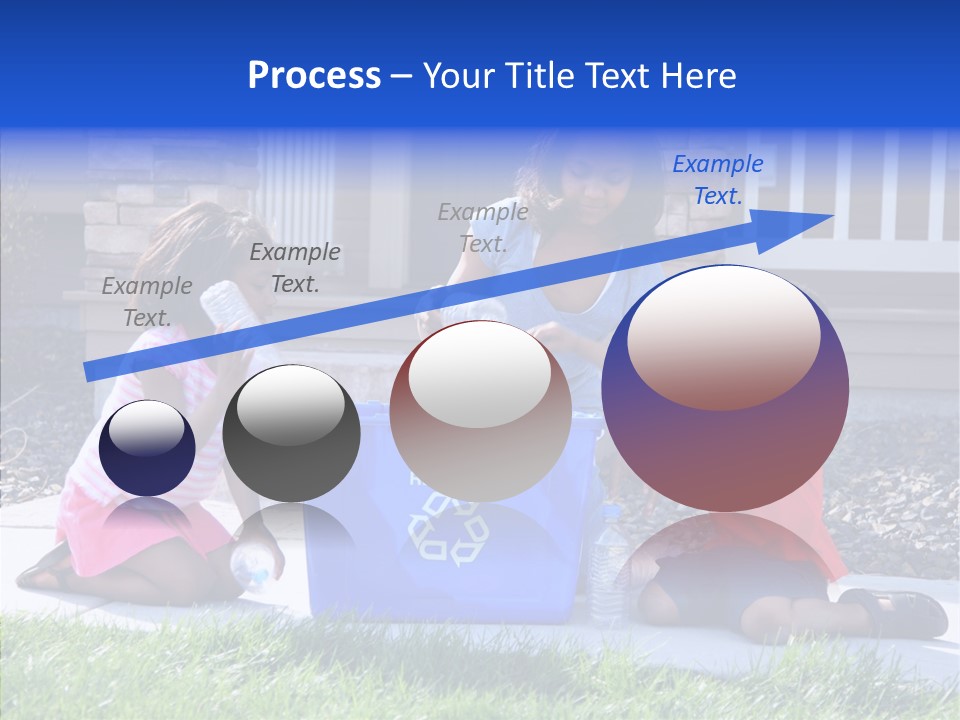 Process – Your Title Text Here

Example Text.

Example Text.

Example Text.

Example Text.